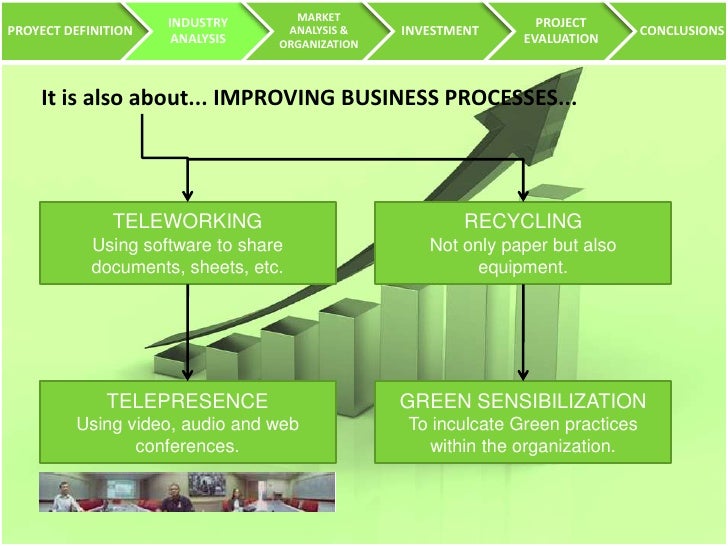 PROYECT DEFINITION
INDUSTRY ANALYSIS
MARKET ANALYSIS & ORGANIZATION
INVESTMENT
PROJECT EVALUATION
CONCLUSIONS

It is also about... IMPROVING BUSINESS PROCESSES...

TELEWORKING
Using software to share documents, sheets, etc.

RECYCLING
Not only paper but also equipment.

TELEPRESENCE
Using video, audio and web conferences.

GREEN SENSIBILIZATION
To inculcate Green practices within the organization.